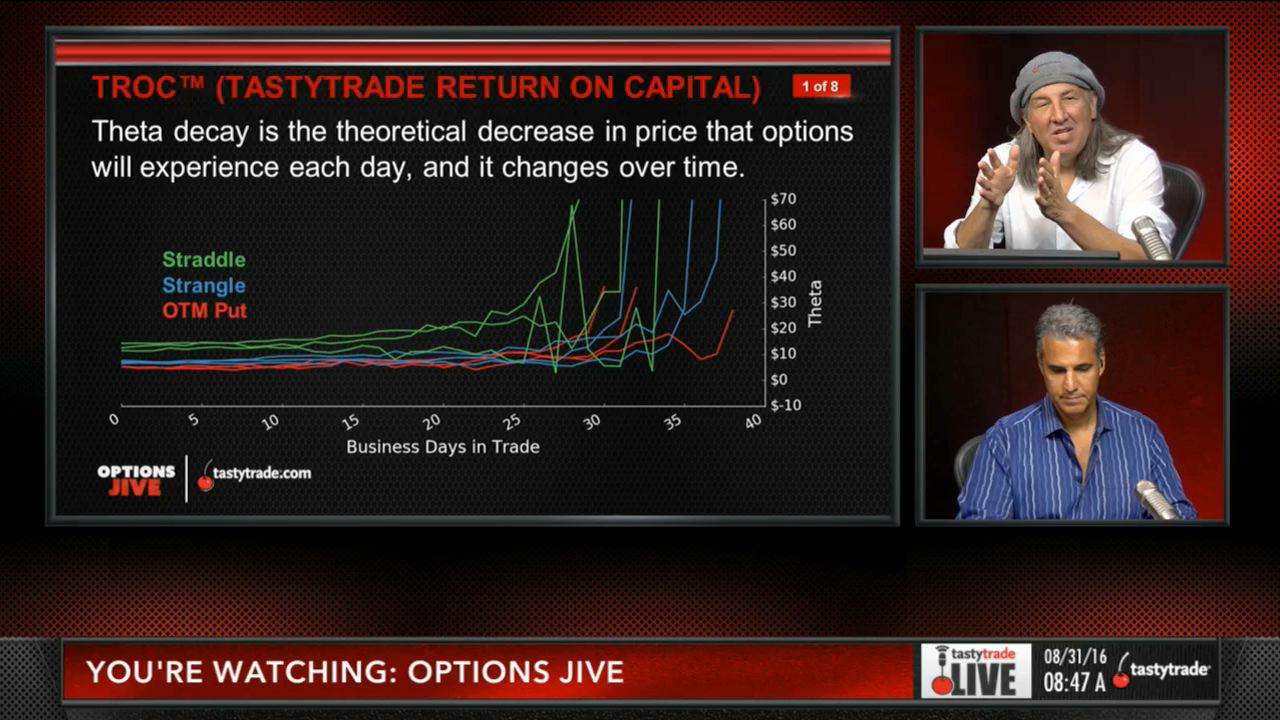 TROC™ (TASTYTRADE RETURN ON CAPITAL) 1 of 8

Theta decay is the theoretical decrease in price that options will experience each day, and it changes over time.

Straddle
Strangle
OTM Put

$70
$60
$50
$40
$30
$20
$10
$0
$-10
Theta

0 5 10 15 20 25 30 35 40
Business Days in Trade

OPTIONS JIVE
tastytrade.com

YOU'RE WATCHING: OPTIONS JIVE

tastytrade LIVE
08/31/16
08:47 A
tastytrade